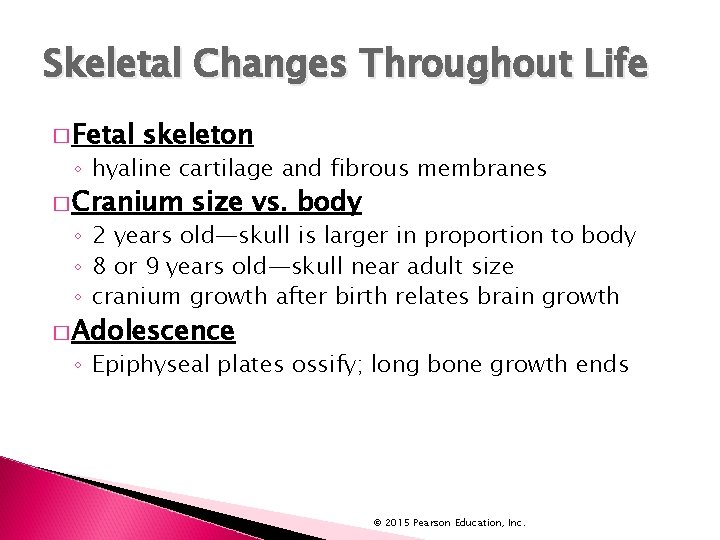 Skeletal Changes Throughout Life

□ Fetal skeleton
◦ hyaline cartilage and fibrous membranes

□ Cranium size vs. body
◦ 2 years old—skull is larger in proportion to body
◦ 8 or 9 years old—skull near adult size
◦ cranium growth after birth relates brain growth

□ Adolescence
◦ Epiphyseal plates ossify; long bone growth ends

© 2015 Pearson Education, Inc.